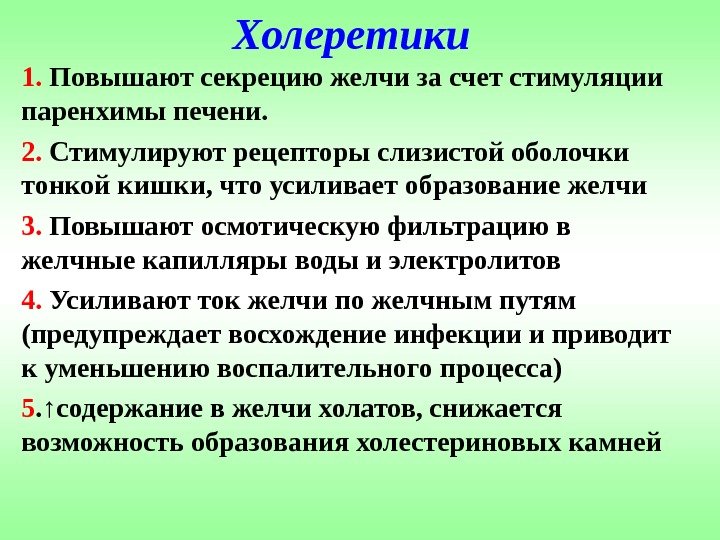 Холеретики

1. Повышают секрецию желчи за счет стимуляции паренхимы печени.

2. Стимулируют рецепторы слизистой оболочки тонкой кишки, что усиливает образование желчи

3. Повышают осмотическую фильтрацию в желчные капилляры воды и электролитов

4. Усиливают ток желчи по желчным путям (предупреждает восхождение инфекции и приводит к уменьшению воспалительного процесса)

5.↑содержание в желчи холатов, снижается возможность образования холестериновых камней